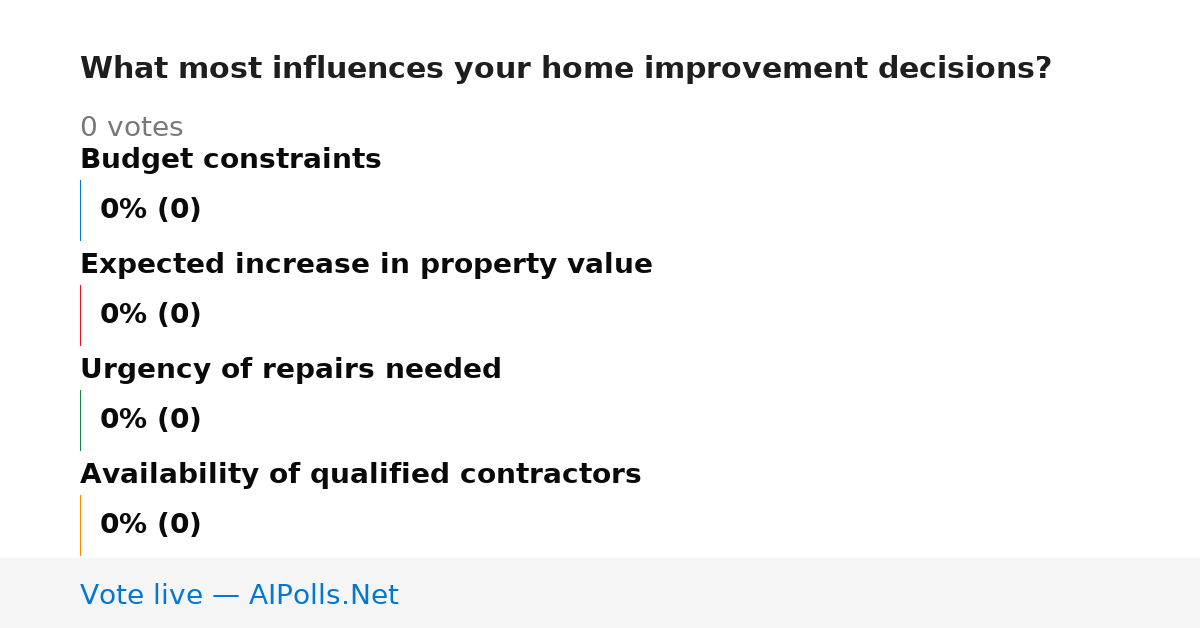 What most influences your home improvement decisions?

0 votes

Budget constraints

0% (0)

Expected increase in property value

0% (0)

Urgency of repairs needed

0% (0)

Availability of qualified contractors

0% (0)

Vote live — AIPolls.Net